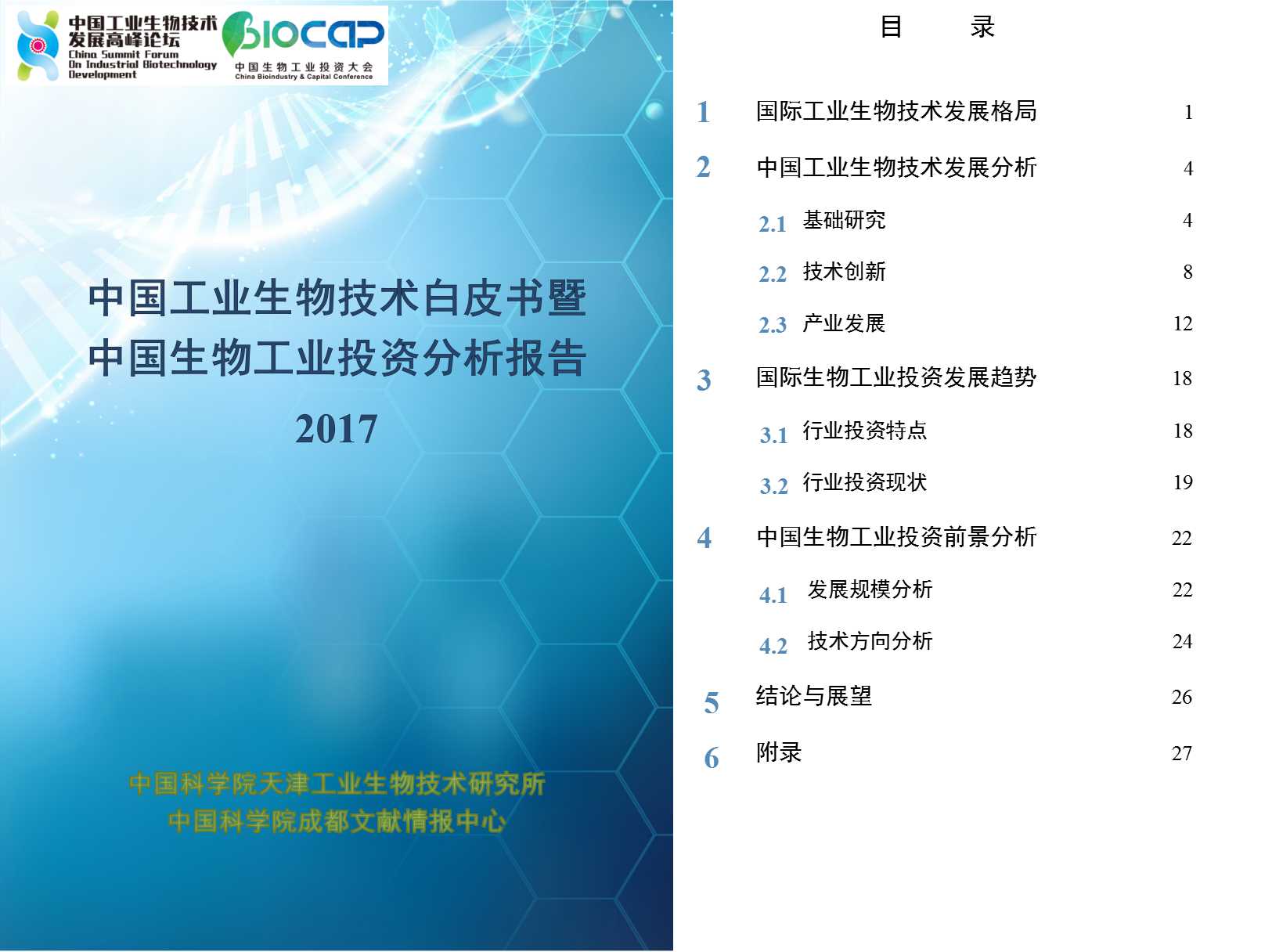 中国工业生物技术发展高峰论坛
China Summit Forum On Industrial Biotechnology Development

BIOCAP
中国生物工业投资大会
China Bioindustry & Capital Conference

中国工业生物技术白皮书暨
中国生物工业投资分析报告
2017

中国科学院天津工业生物技术研究所
中国科学院成都文献情报中心

目 录

1 国际工业生物技术发展格局 1
2 中国工业生物技术发展分析 4
2.1 基础研究 4
2.2 技术创新 8
2.3 产业发展 12
3 国际生物工业投资发展趋势 18
3.1 行业投资特点 18
3.2 行业投资现状 19
4 中国生物工业投资前景分析 22
4.1 发展规模分析 22
4.2 技术方向分析 24
5 结论与展望 26
6 附录 27